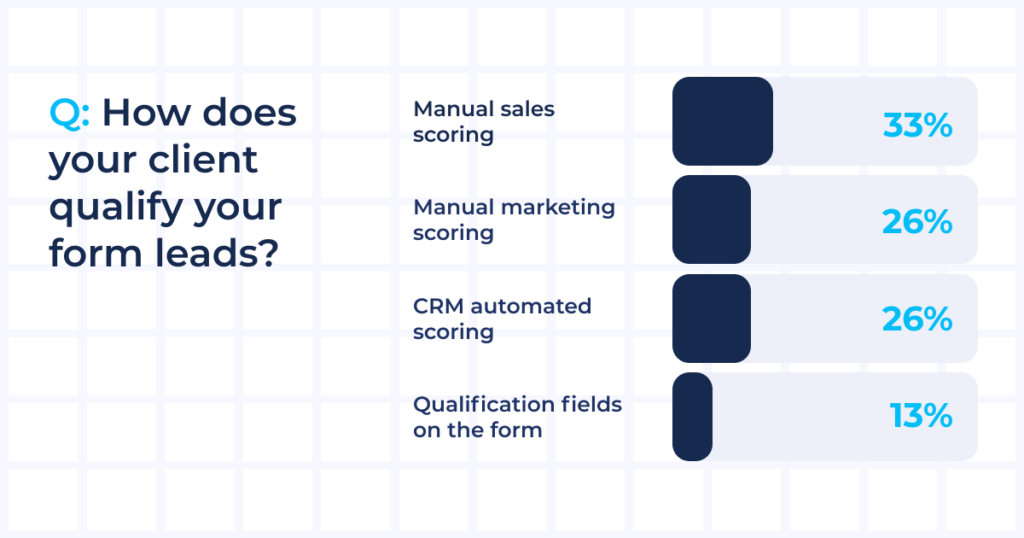 Q: How does your client qualify your form leads?

Manual sales scoring 33%

Manual marketing scoring 26%

CRM automated scoring 26%

Qualification fields on the form 13%